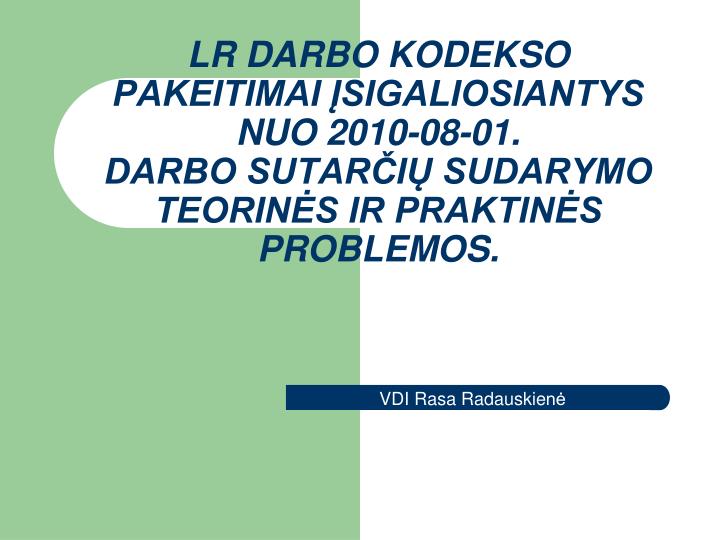 LR DARBO KODEKSO PAKEITIMAI ĮSIGALIOSIANTYS NUO 2010-08-01.
DARBO SUTARČIŲ SUDARYMO TEORINĖS IR PRAKTINĖS PROBLEMOS.

VDI Rasa Radauskienė